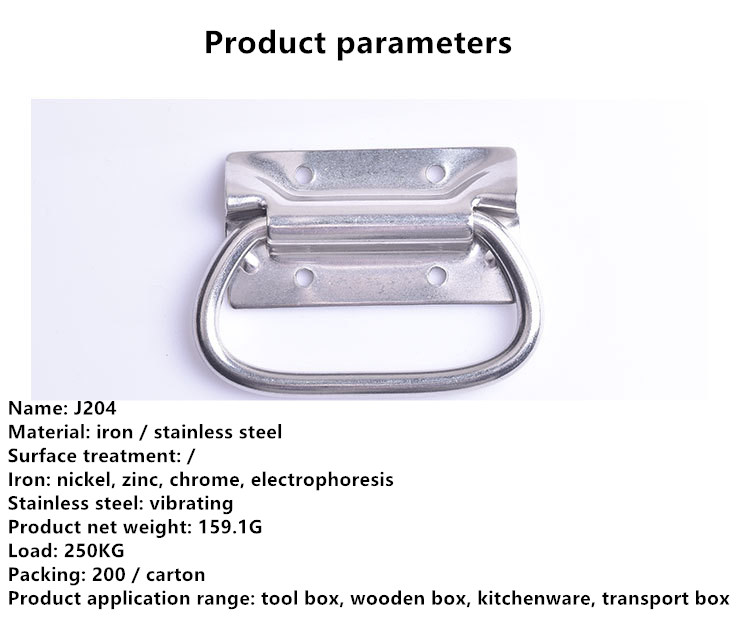 Product parameters

Name: J204
Material: iron / stainless steel
Surface treatment: /
Iron: nickel, zinc, chrome, electrophoresis
Stainless steel: vibrating
Product net weight: 159.1G
Load: 250KG
Packing: 200 / carton
Product application range: tool box, wooden box, kitchenware, transport box